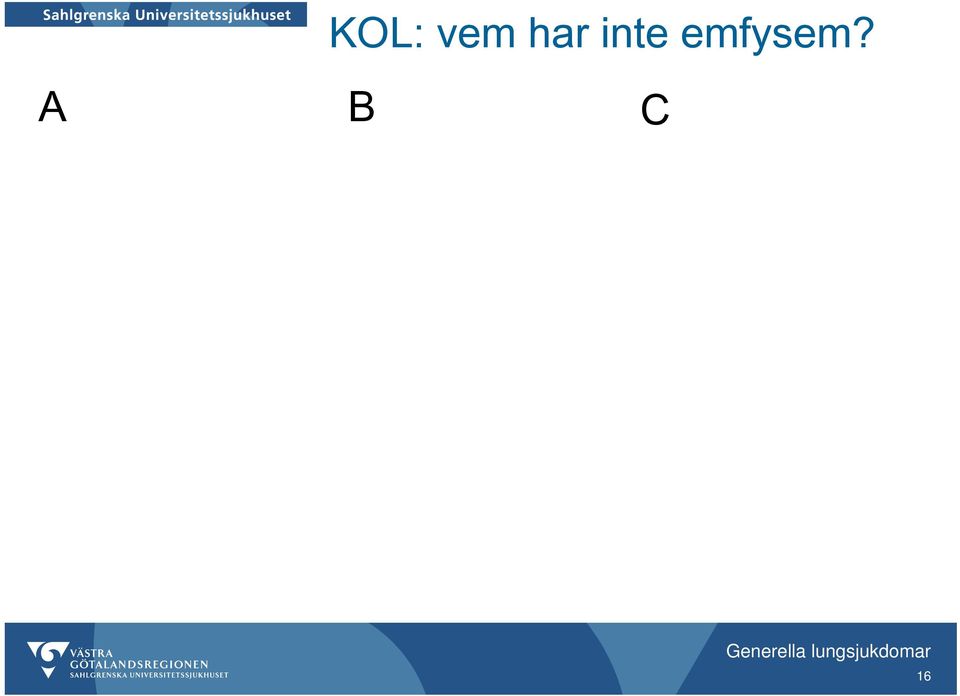 Sahlgrenska Universitetssjukhuset

KOL: vem har inte emfysem?

A

B

C

VÄSTRA GÖTALANDSREGIONEN
SAHLGRENSKA UNIVERSITETSSJUKHUSET

Generella lungsjukdomar

16